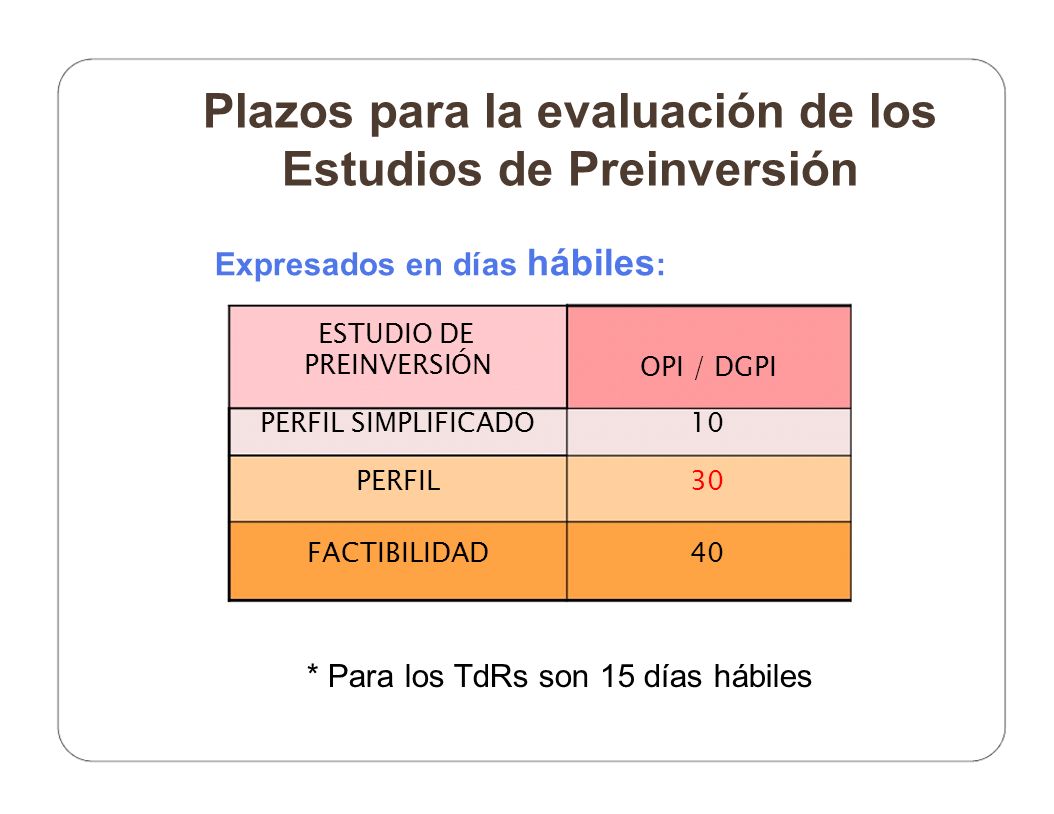 Plazos para la evaluación de los Estudios de Preinversión

Expresados en días hábiles:

| ESTUDIO DE PREINVERSIÓN | OPI / DGPI |
|---|---|
| PERFIL SIMPLIFICADO | 10 |
| PERFIL | 30 |
| FACTIBILIDAD | 40 |

* Para los TdRs son 15 días hábiles